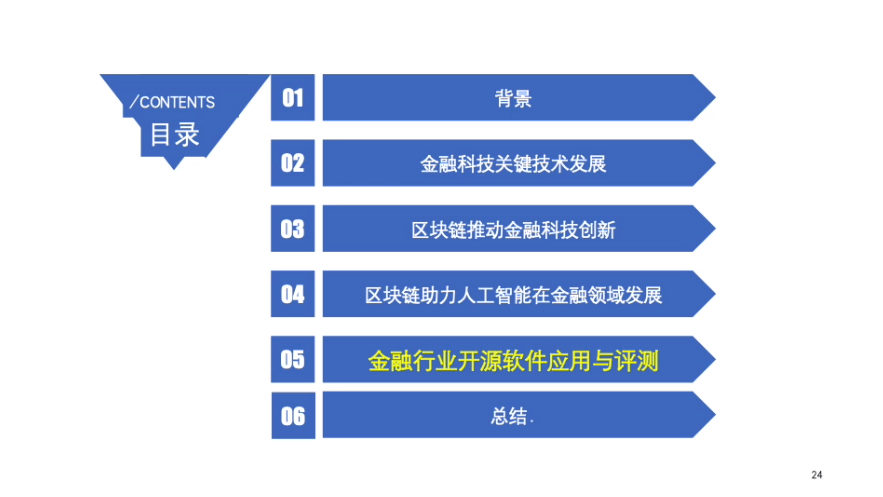 /CONTENTS
目录

01 背景

02 金融科技关键技术发展

03 区块链推动金融科技创新

04 区块链助力人工智能在金融领域发展

05 金融行业开源软件应用与评测

06 总结.

24